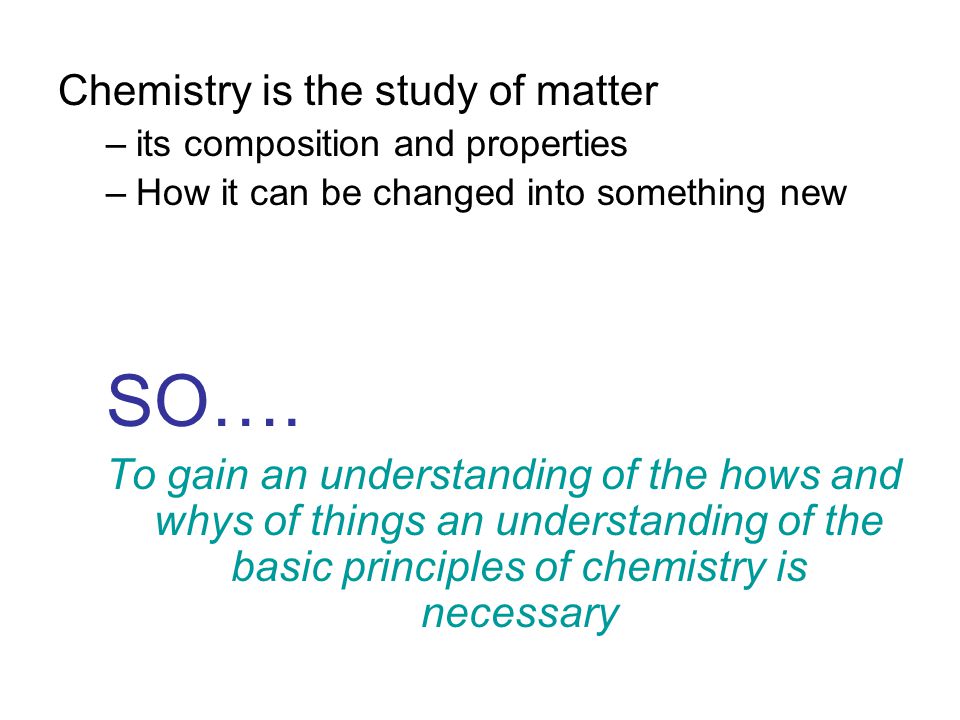 Chemistry is the study of matter
– its composition and properties
– How it can be changed into something new

SO….

To gain an understanding of the hows and whys of things an understanding of the basic principles of chemistry is necessary